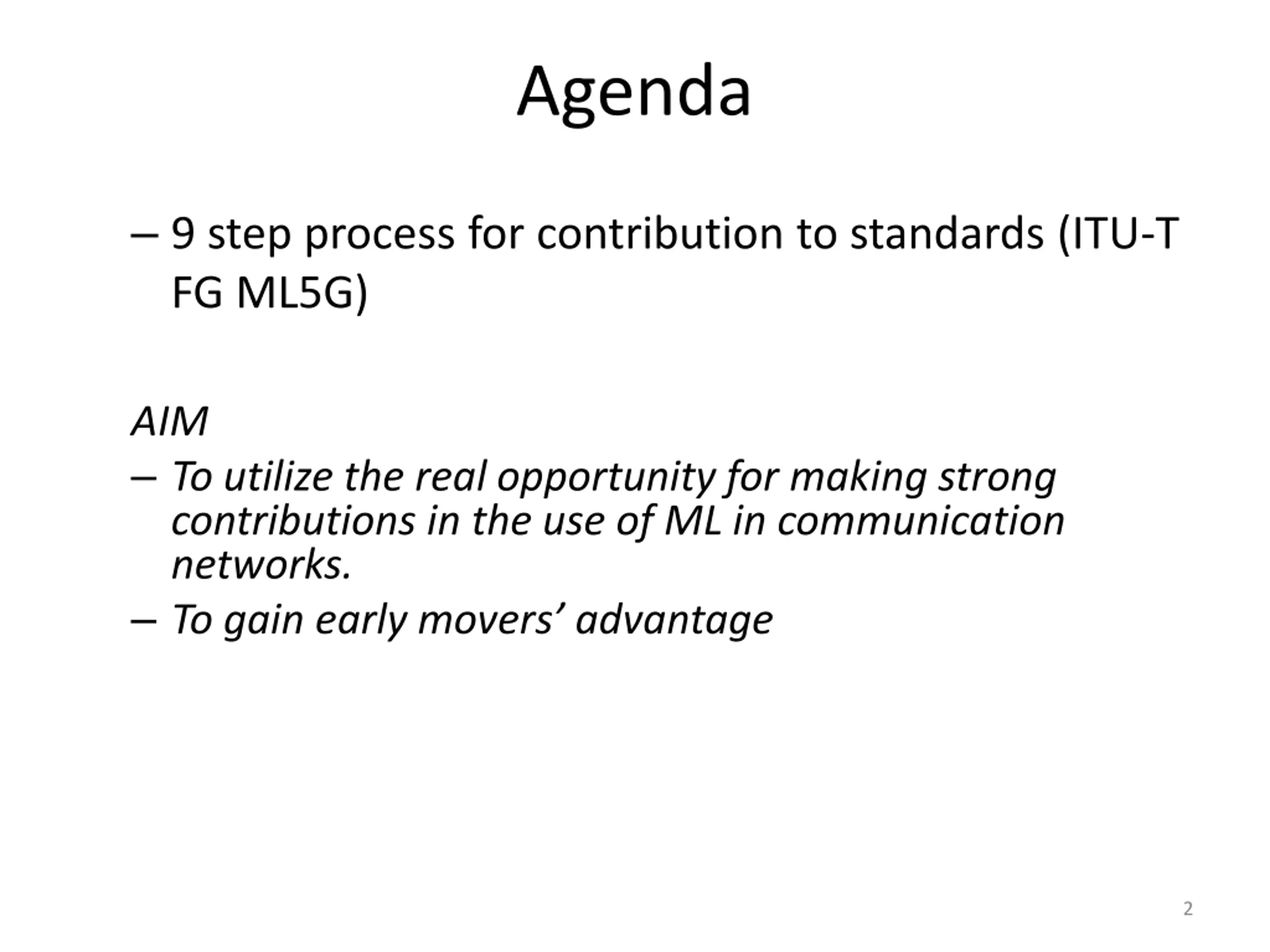 Agenda

– 9 step process for contribution to standards (ITU-T FG ML5G)

AIM

– To utilize the real opportunity for making strong contributions in the use of ML in communication networks.

– To gain early movers’ advantage

2